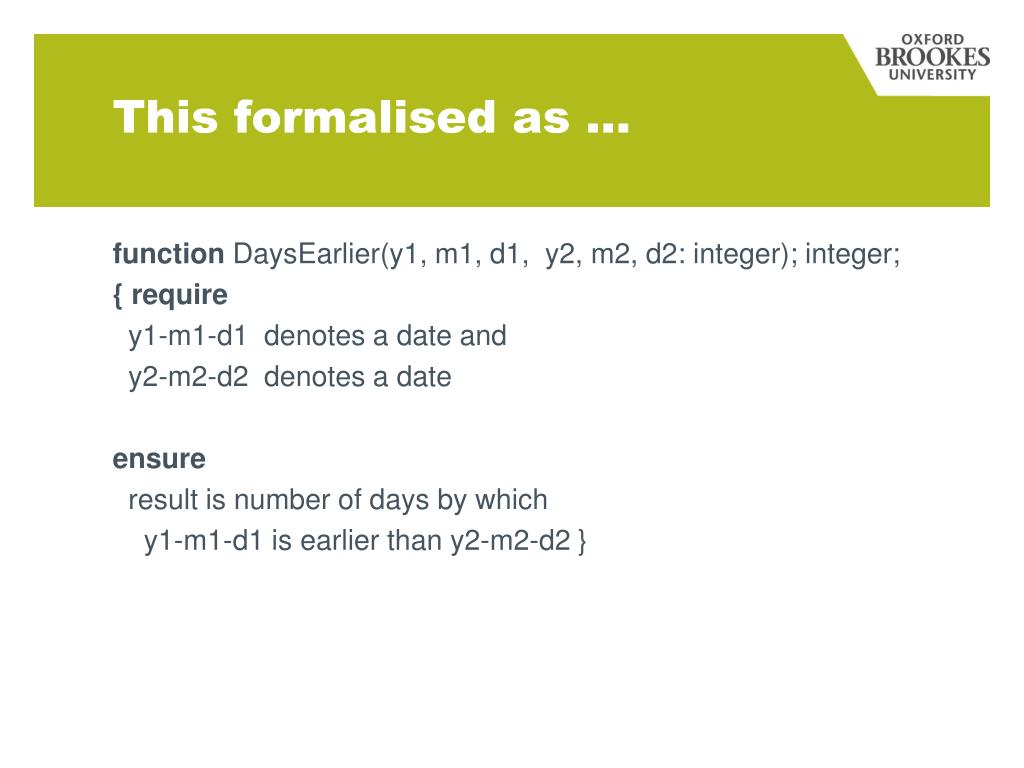 OXFORD
BROOKES
UNIVERSITY

This formalised as …

function DaysEarlier(y1, m1, d1, y2, m2, d2: integer); integer;
{ require
y1-m1-d1 denotes a date and
y2-m2-d2 denotes a date

ensure
result is number of days by which
y1-m1-d1 is earlier than y2-m2-d2 }